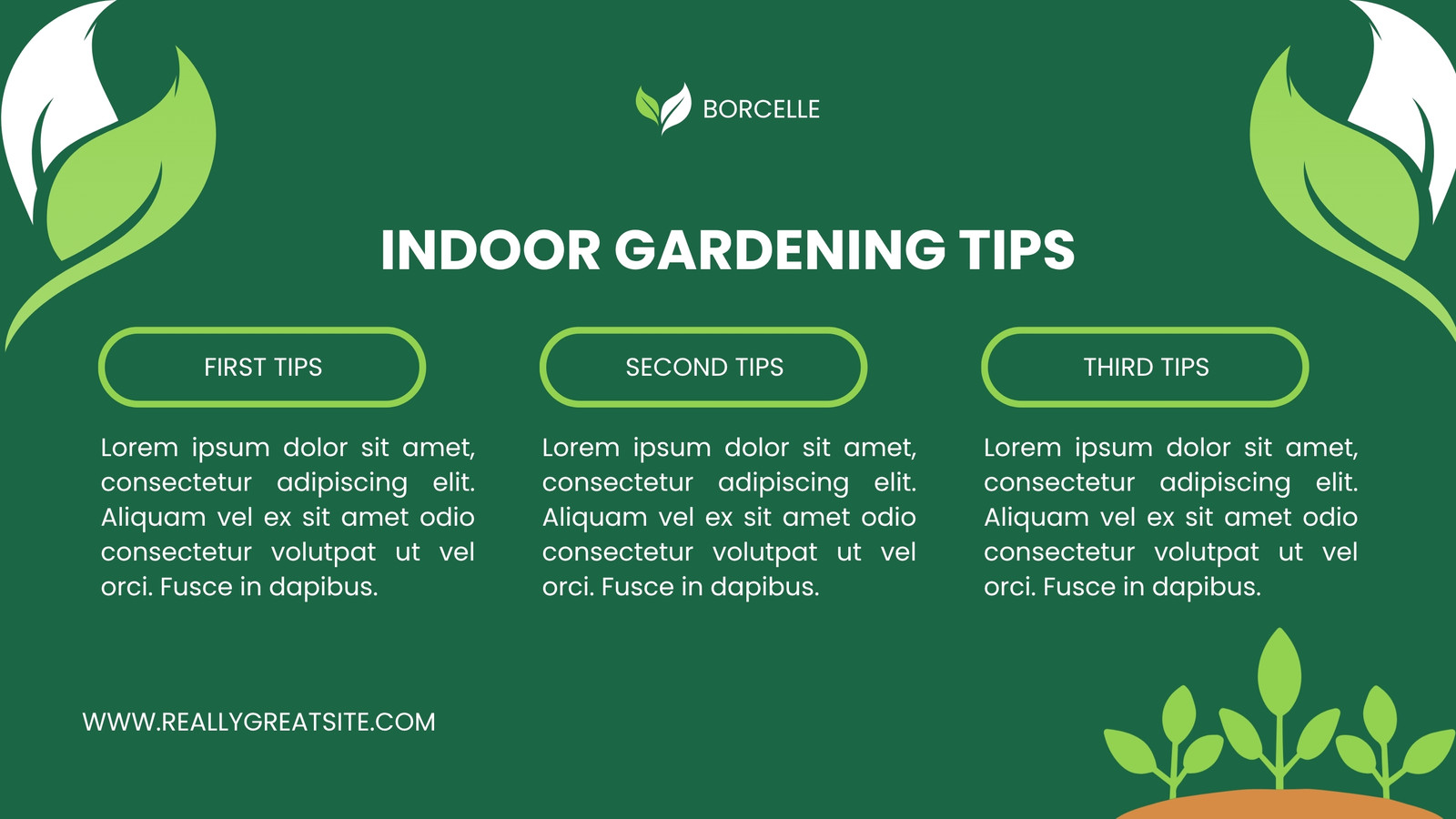 BORCELLE

INDOOR GARDENING TIPS

FIRST TIPS

Lorem ipsum dolor sit amet, consectetur adipiscing elit. Aliquam vel ex sit amet odio consectetur volutpat ut vel orci. Fusce in dapibus.

SECOND TIPS

Lorem ipsum dolor sit amet, consectetur adipiscing elit. Aliquam vel ex sit amet odio consectetur volutpat ut vel orci. Fusce in dapibus.

THIRD TIPS

Lorem ipsum dolor sit amet, consectetur adipiscing elit. Aliquam vel ex sit amet odio consectetur volutpat ut vel orci. Fusce in dapibus.

WWW.REALLYGREATSITE.COM